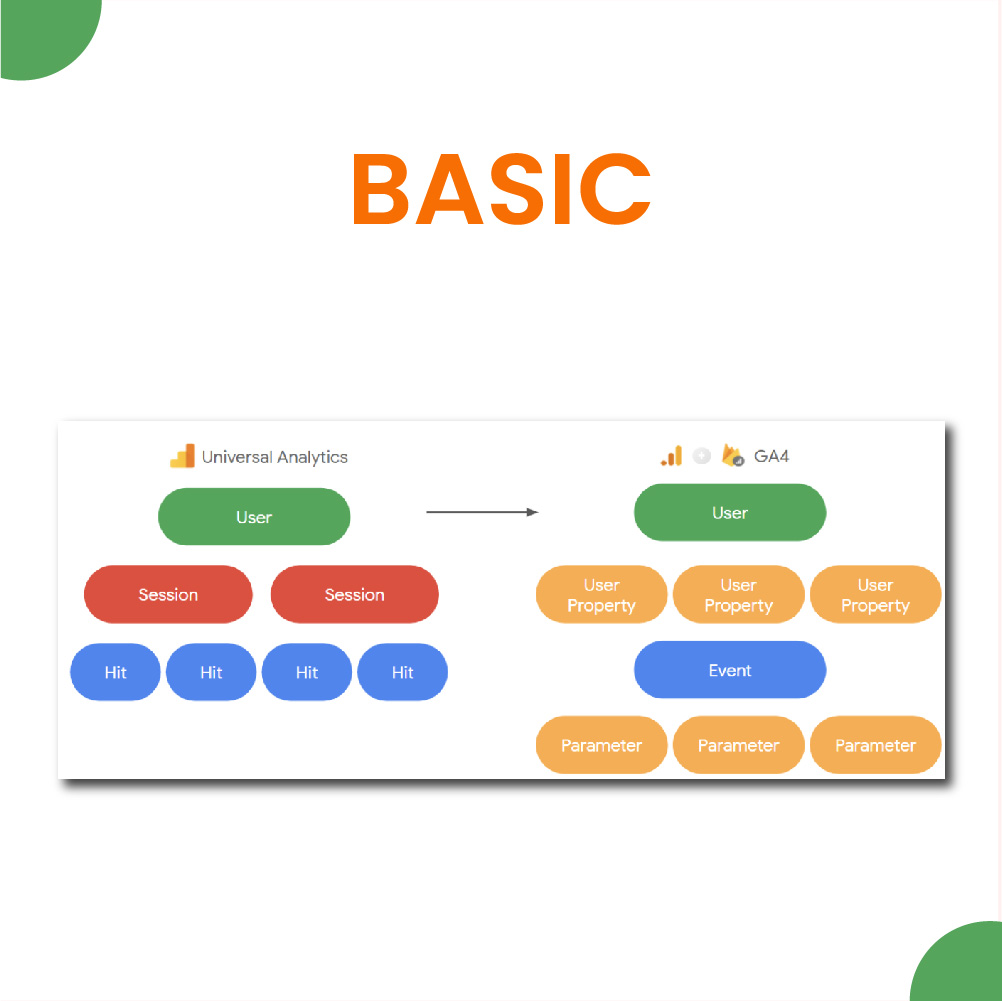 BASIC

Universal Analytics

User

Session Session

Hit Hit Hit Hit

GA4

User

User Property User Property User Property

Event

Parameter Parameter Parameter